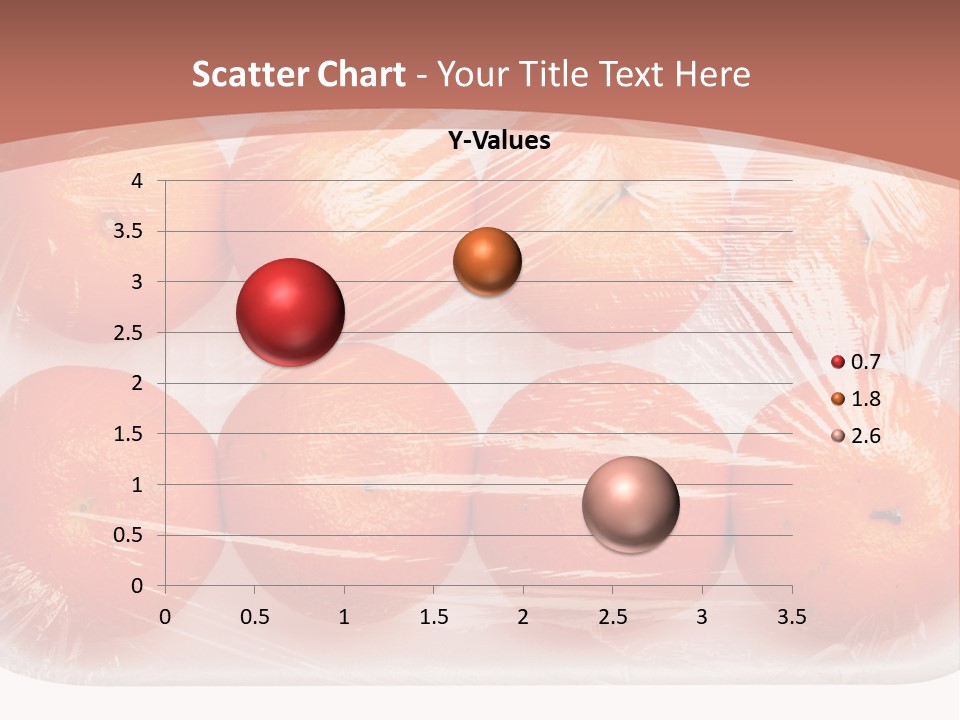 Scatter Chart - Your Title Text Here

Y-Values

4
3.5
3
2.5
2
1.5
1
0.5
0

0 0.5 1 1.5 2 2.5 3 3.5

0.7
1.8
2.6